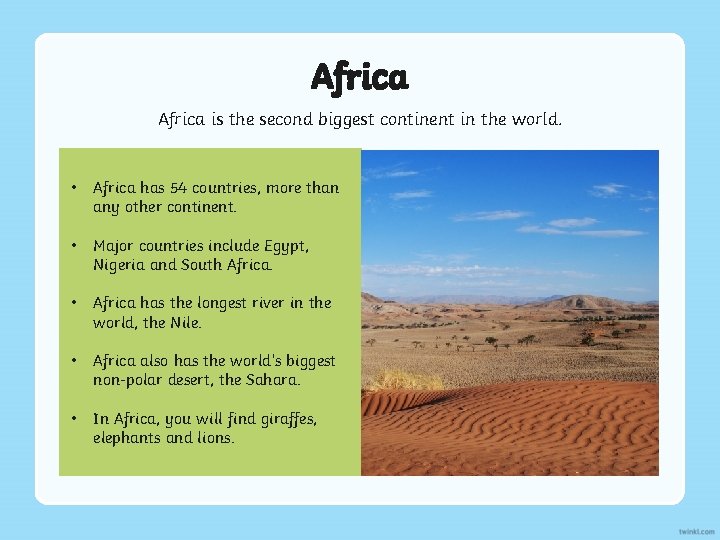 Africa

Africa is the second biggest continent in the world.

• Africa has 54 countries, more than any other continent.

• Major countries include Egypt, Nigeria and South Africa.

• Africa has the longest river in the world, the Nile.

• Africa also has the world's biggest non-polar desert, the Sahara.

• In Africa, you will find giraffes, elephants and lions.

twinkl.com